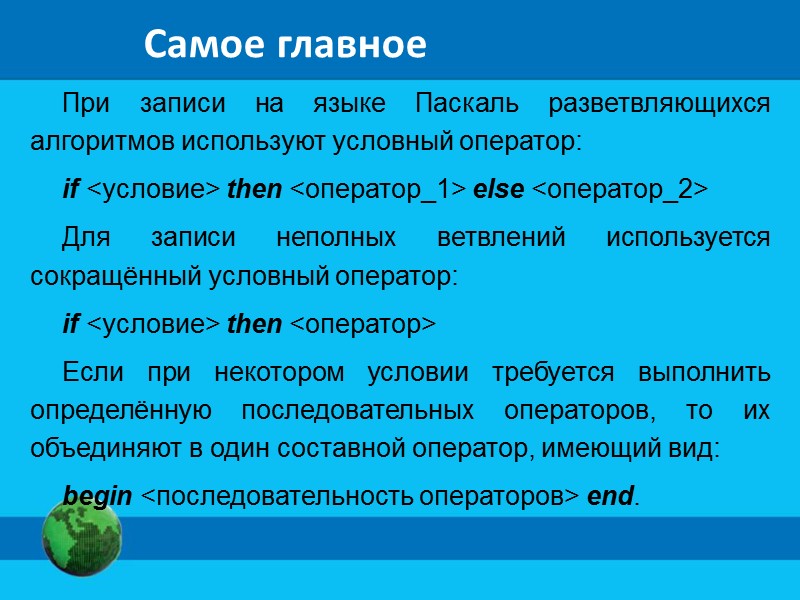 Самое главное

При записи на языке Паскаль разветвляющихся алгоритмов используют условный оператор:

if <условие> then <оператор_1> else <оператор_2>

Для записи неполных ветвлений используется сокращённый условный оператор:

if <условие> then <оператор>

Если при некотором условии требуется выполнить определённую последовательных операторов, то их объединяют в один составной оператор, имеющий вид:

begin <последовательность операторов> end.